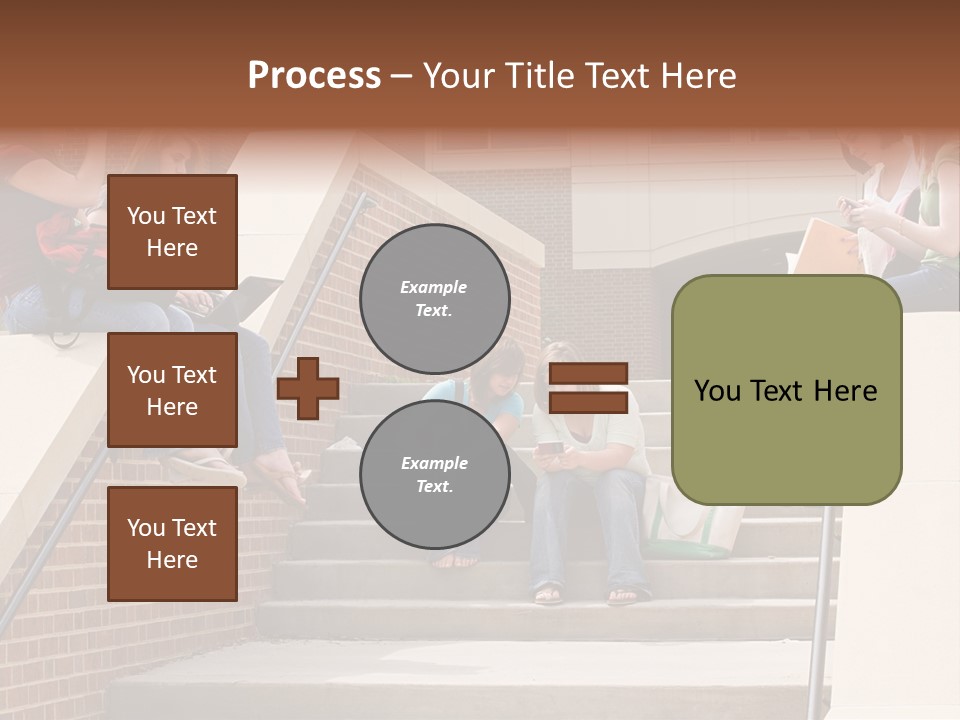 Process – Your Title Text Here

You Text Here

You Text Here

You Text Here

Example Text.

Example Text.

You Text Here